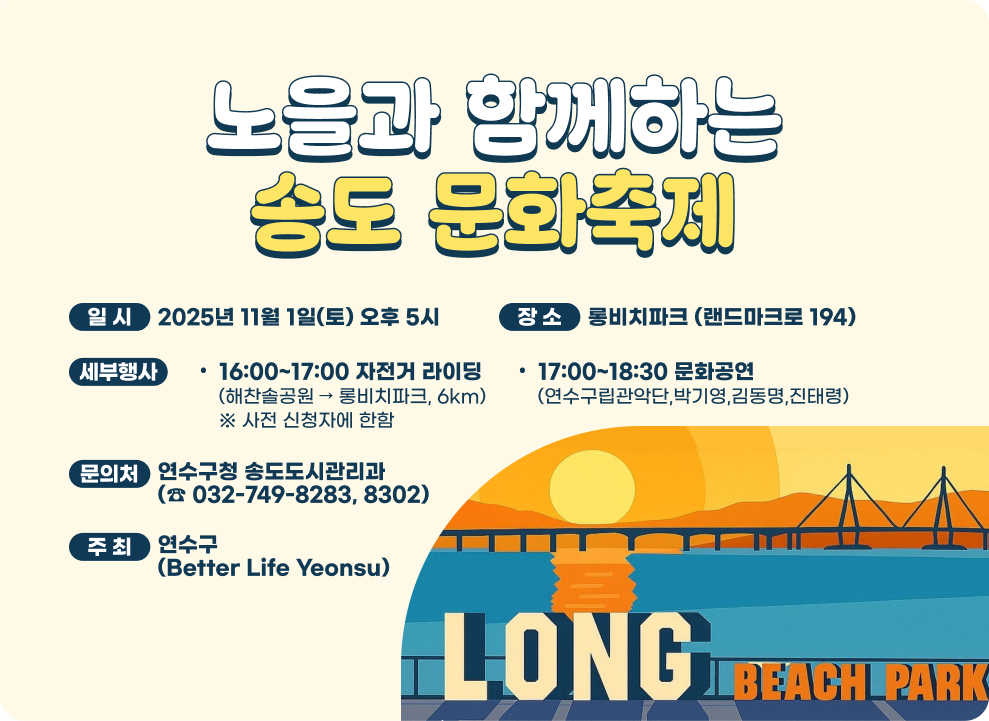 노을과 함께하는
송도 문화축제

일 시 2025년 11월 1일(토) 오후 5시

장 소 롱비치파크 (랜드마크로 194)

세부행사 • 16:00~17:00 자전거 라이딩
(해찬솔공원 → 롱비치파크, 6km)
※ 사전 신청자에 한함

• 17:00~18:30 문화공연
(연수구립관악단,박기영,김동명,진태령)

문의처 연수구청 송도도시관리과
(☎ 032-749-8283, 8302)

주 최 연수구
(Better Life Yeonsu)

LONG
BEACH PARK